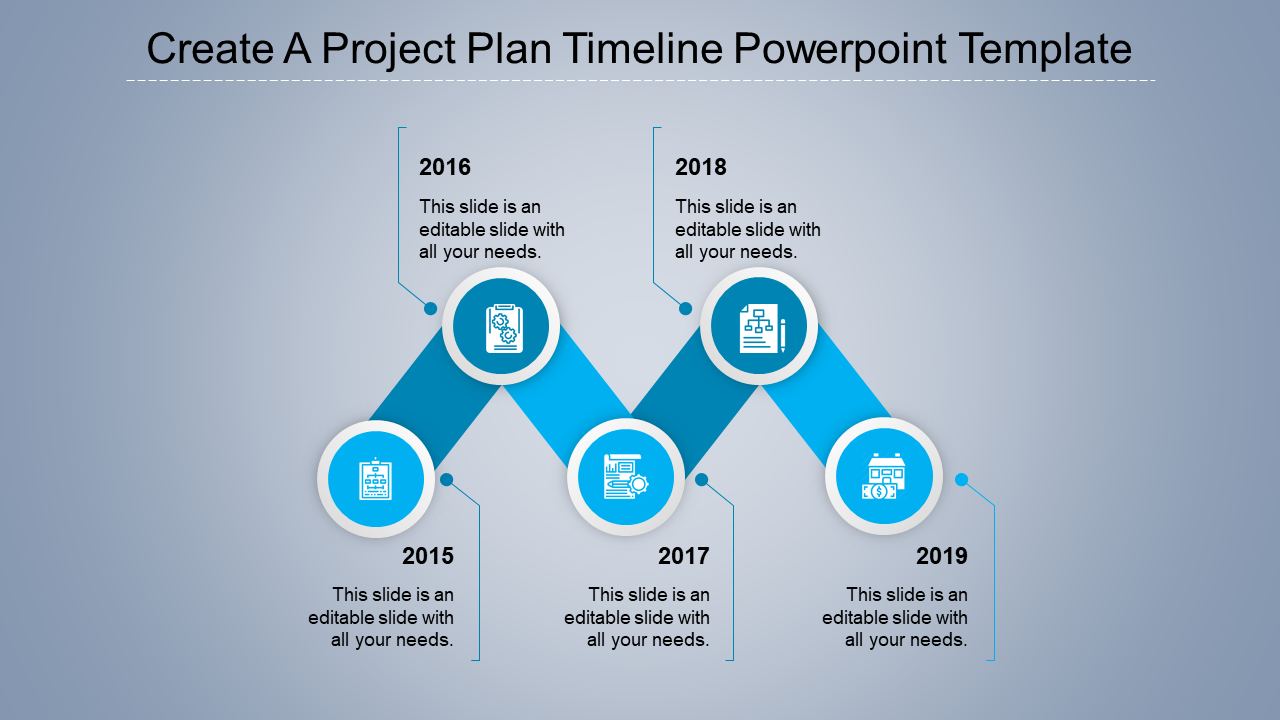 Create A Project Plan Timeline Powerpoint Template

2016

This slide is an editable slide with all your needs.

2018

This slide is an editable slide with all your needs.

2015

This slide is an editable slide with all your needs.

2017

This slide is an editable slide with all your needs.

2019

This slide is an editable slide with all your needs.